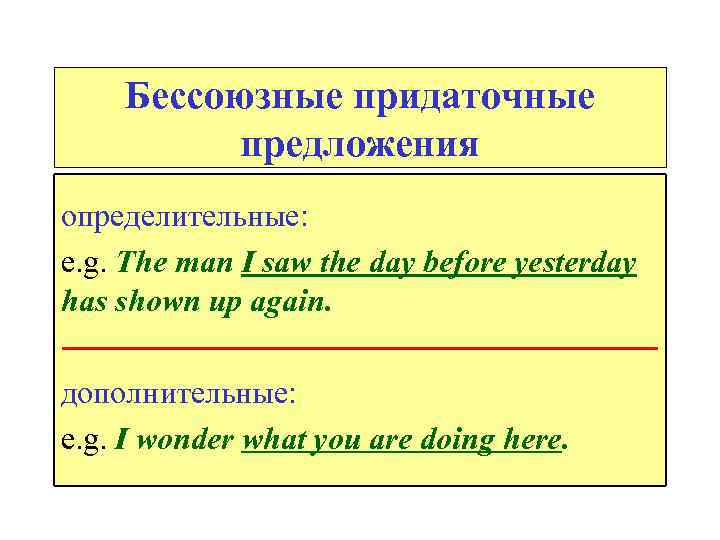 Бессоюзные придаточные предложения

определительные:

e.g. The man I saw the day before yesterday has shown up again.

дополнительные:

e.g. I wonder what you are doing here.